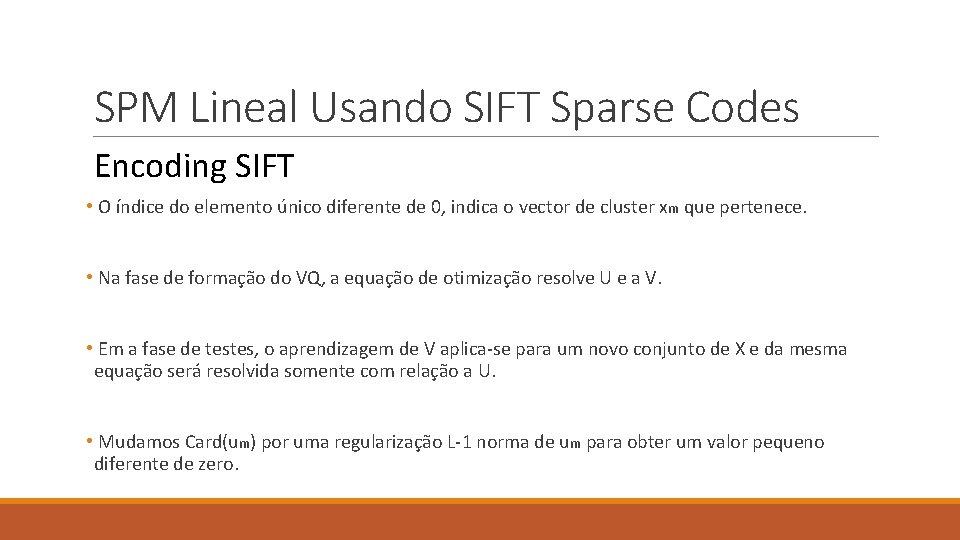 SPM Lineal Usando SIFT Sparse Codes

Encoding SIFT

• O índice do elemento único diferente de 0, indica o vector de cluster $x_m$ que pertenece.

• Na fase de formação do VQ, a equação de otimização resolve U e a V.

• Em a fase de testes, o aprendizagem de V aplica-se para um novo conjunto de X e da mesma equação será resolvida somente com relação a U.

• Mudamos Card($u_m$) por uma regularização L-1 norma de $u_m$ para obter um valor pequeno diferente de zero.